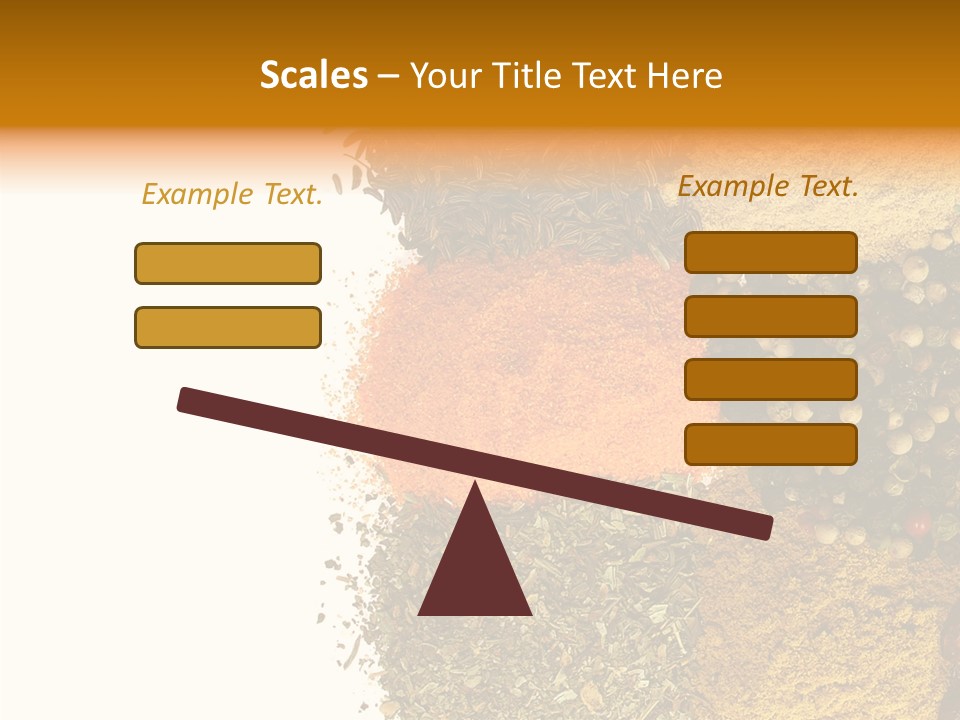 Scales – Your Title Text Here

Example Text.

Example Text.